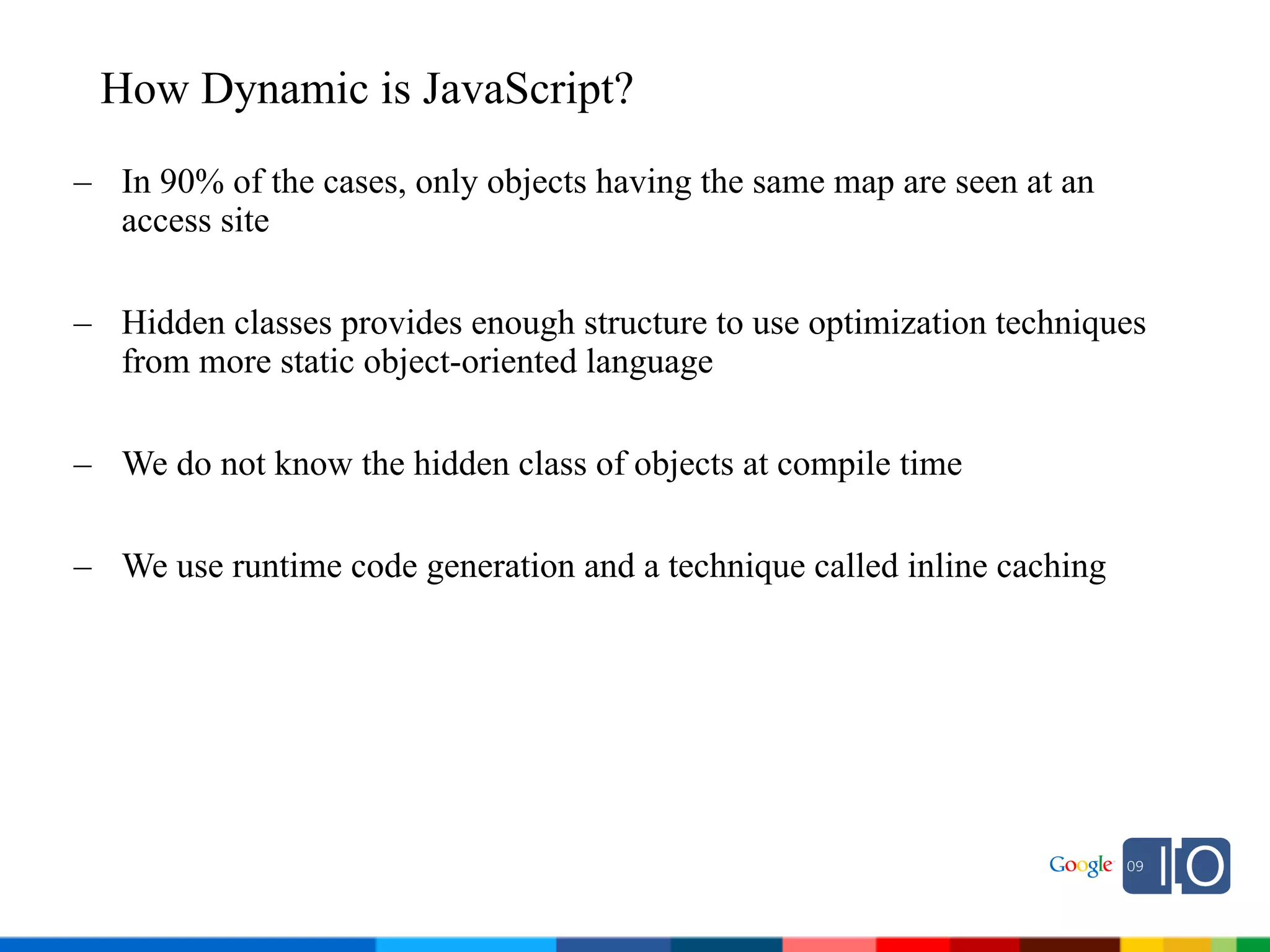 How Dynamic is JavaScript?

– In 90% of the cases, only objects having the same map are seen at an access site

– Hidden classes provides enough structure to use optimization techniques from more static object-oriented language

– We do not know the hidden class of objects at compile time

– We use runtime code generation and a technique called inline caching

Google 09 IO